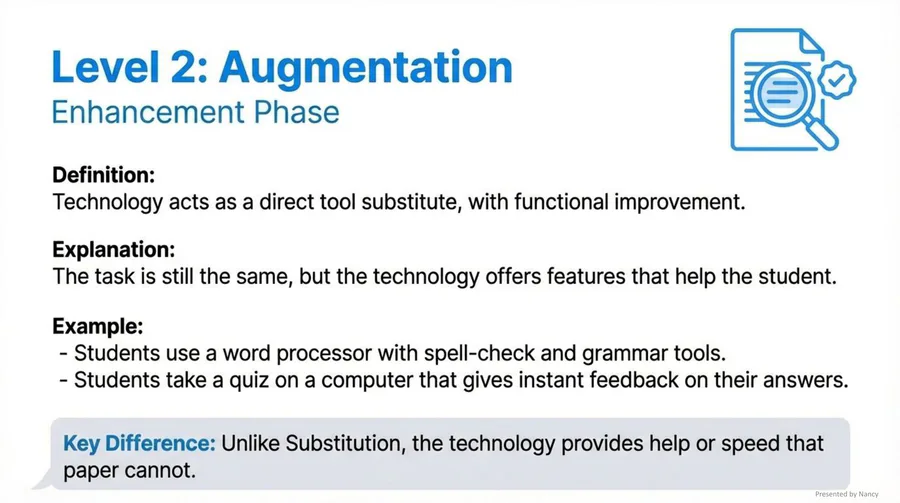 Level 2: Augmentation
Enhancement Phase

Definition:
Technology acts as a direct tool substitute, with functional improvement.

Explanation:
The task is still the same, but the technology offers features that help the student.

Example:
- Students use a word processor with spell-check and grammar tools.
- Students take a quiz on a computer that gives instant feedback on their answers.

Key Difference: Unlike Substitution, the technology provides help or speed that paper cannot.

Presented by Nancy